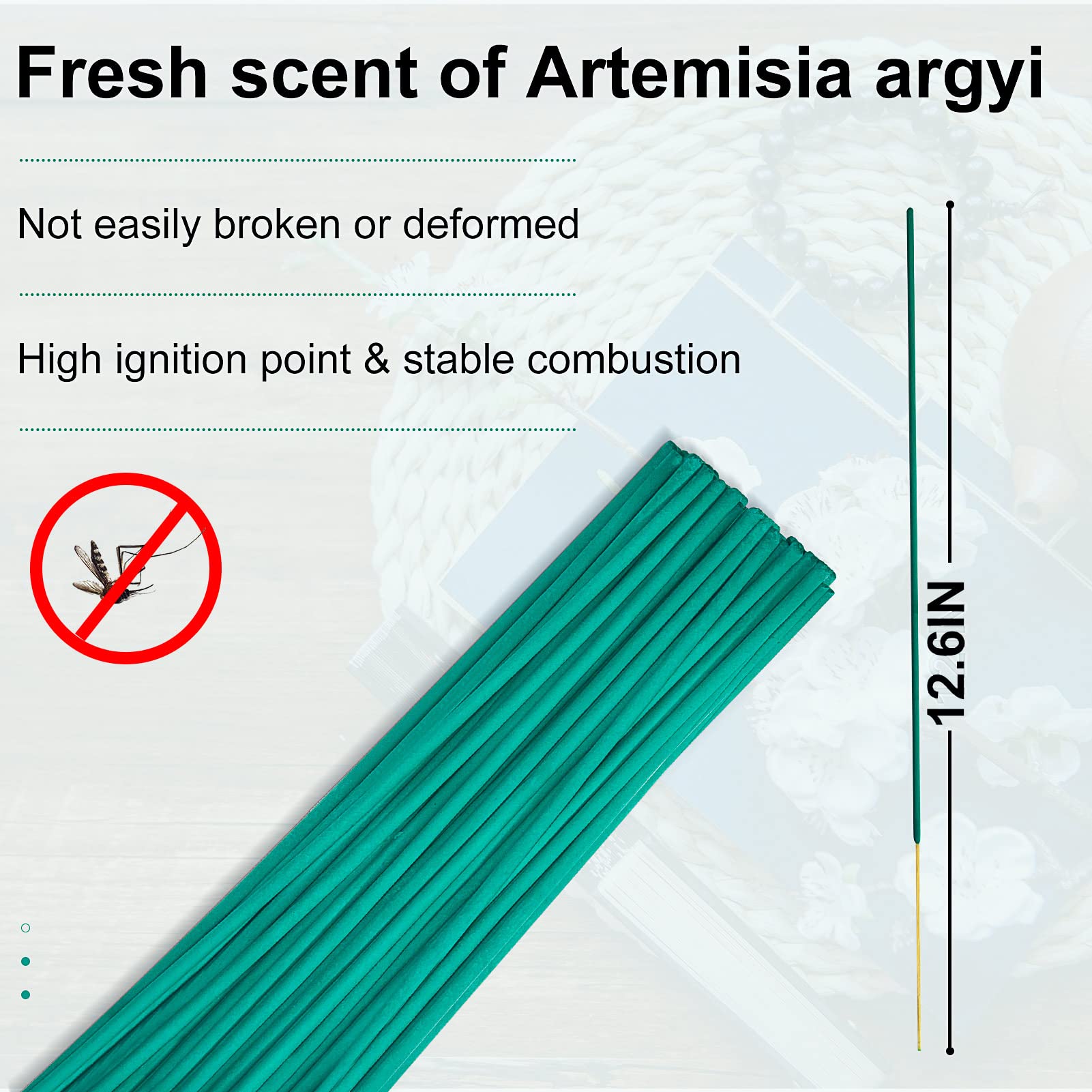 Fresh scent of Artemisia argyi

Not easily broken or deformed

High ignition point & stable combustion

12.6IN